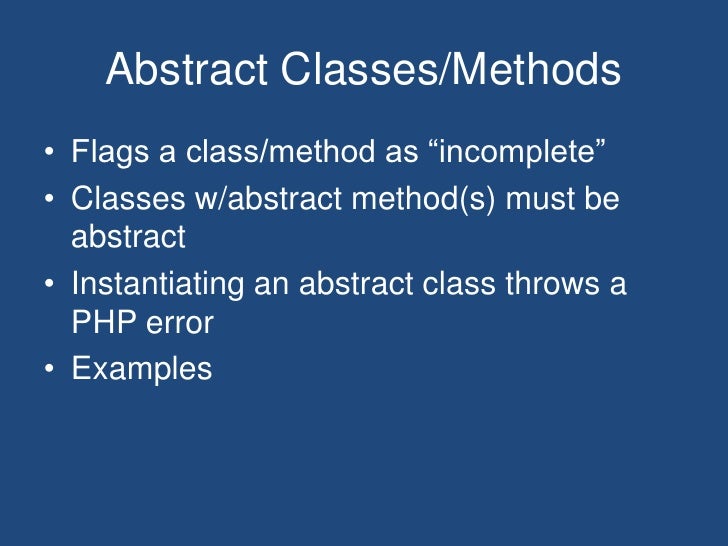 Abstract Classes/Methods

• Flags a class/method as “incomplete”
• Classes w/abstract method(s) must be abstract
• Instantiating an abstract class throws a PHP error
• Examples